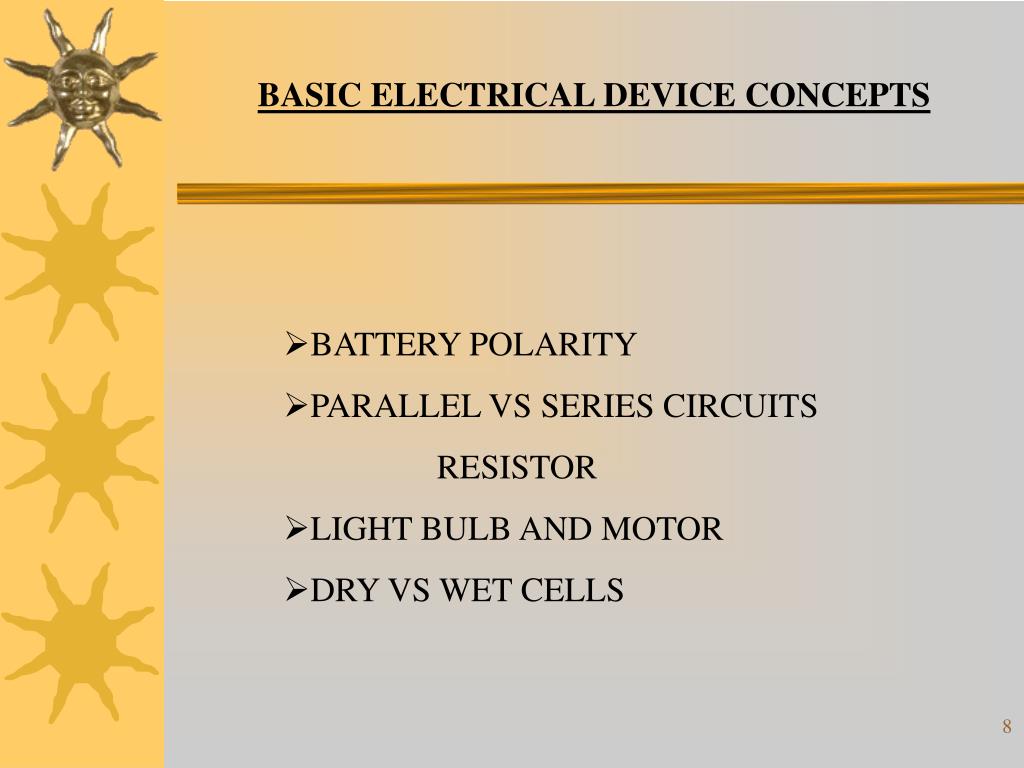 BASIC ELECTRICAL DEVICE CONCEPTS

➢BATTERY POLARITY

➢PARALLEL VS SERIES CIRCUITS

RESISTOR

➢LIGHT BULB AND MOTOR

➢DRY VS WET CELLS

8